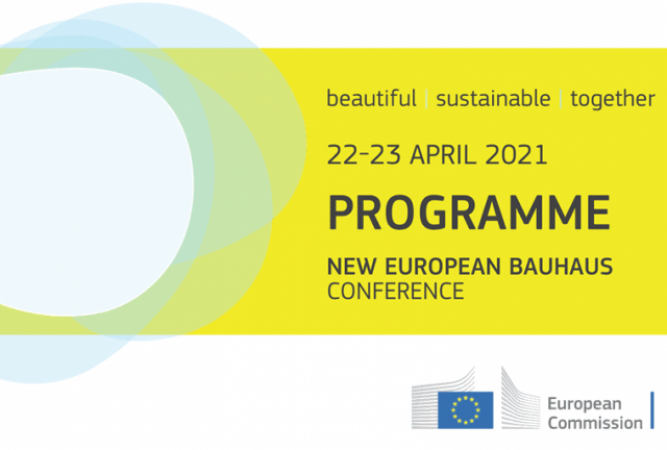 beautiful | sustainable | together

22-23 APRIL 2021

PROGRAMME

NEW EUROPEAN BAUHAUS
CONFERENCE

European
Commission